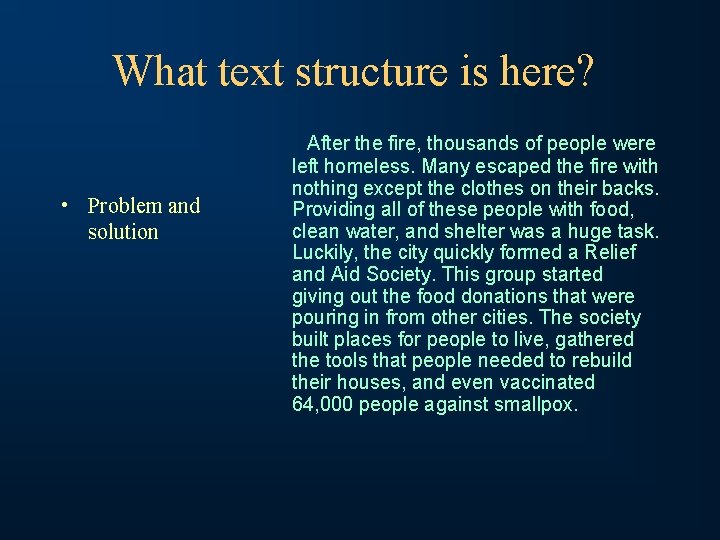 What text structure is here?

• Problem and solution

After the fire, thousands of people were left homeless. Many escaped the fire with nothing except the clothes on their backs. Providing all of these people with food, clean water, and shelter was a huge task. Luckily, the city quickly formed a Relief and Aid Society. This group started giving out the food donations that were pouring in from other cities. The society built places for people to live, gathered the tools that people needed to rebuild their houses, and even vaccinated 64,000 people against smallpox.